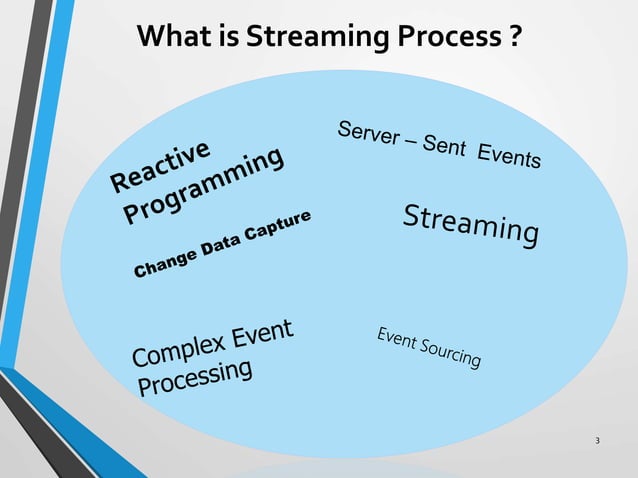 What is Streaming Process ?

Reactive Programming

Server – Sent Events

Change Data Capture

Streaming

Complex Event Processing

Event Sourcing

3